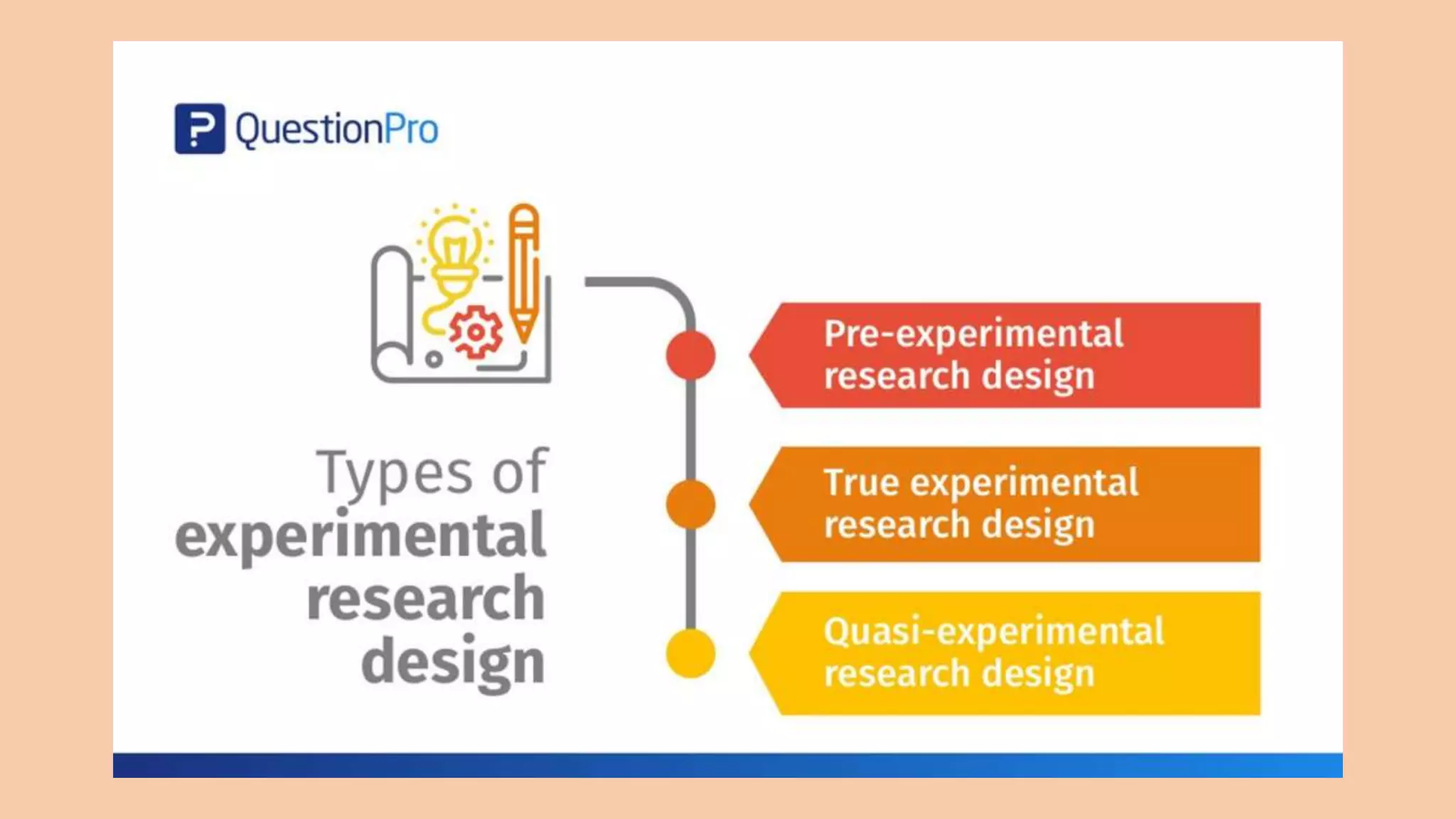 QuestionPro

Types of experimental research design

Pre-experimental research design

True experimental research design

Quasi-experimental research design